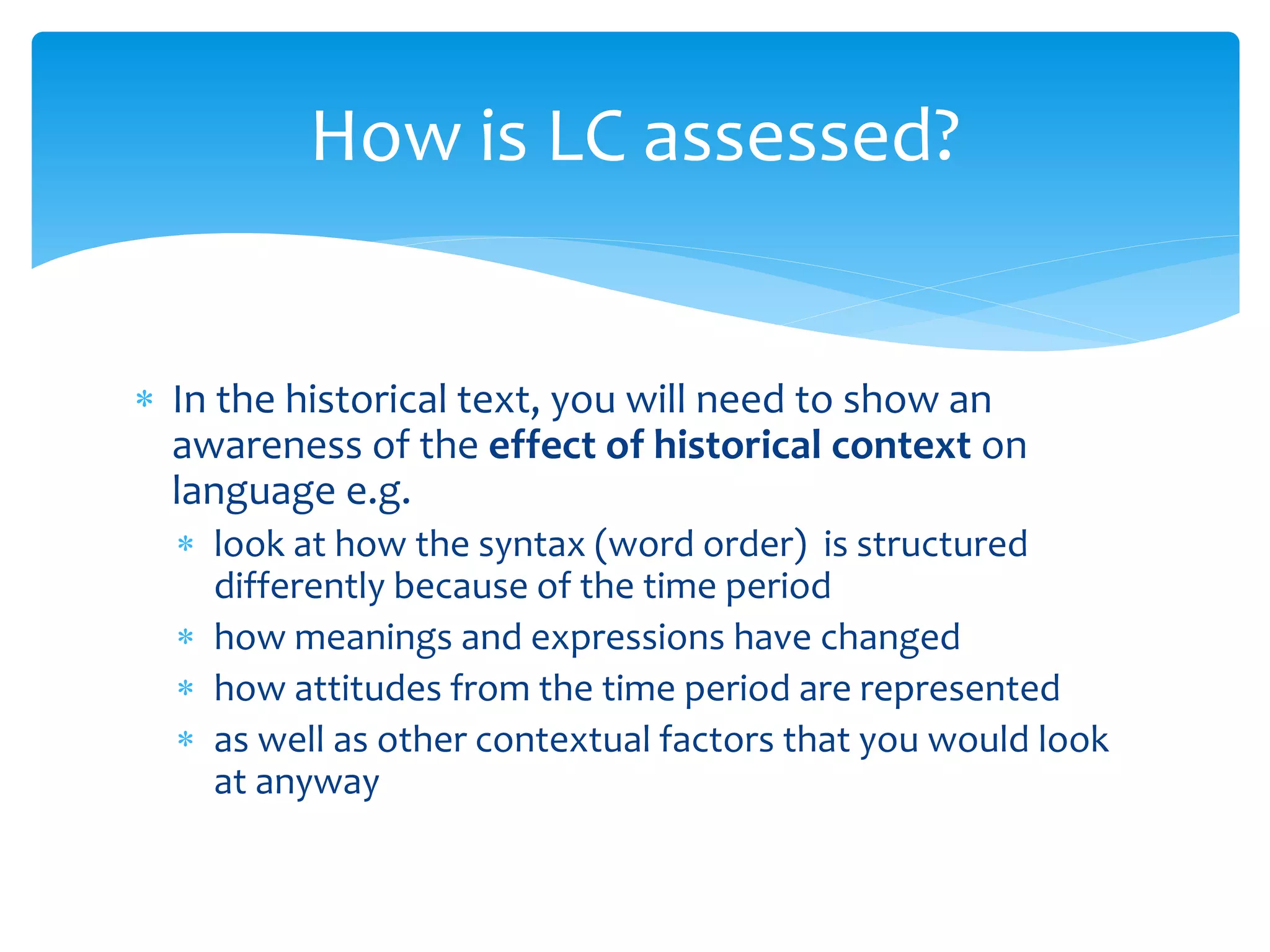 How is LC assessed?

* In the historical text, you will need to show an awareness of the effect of historical context on language e.g.
  * look at how the syntax (word order) is structured differently because of the time period
  * how meanings and expressions have changed
  * how attitudes from the time period are represented
  * as well as other contextual factors that you would look at anyway